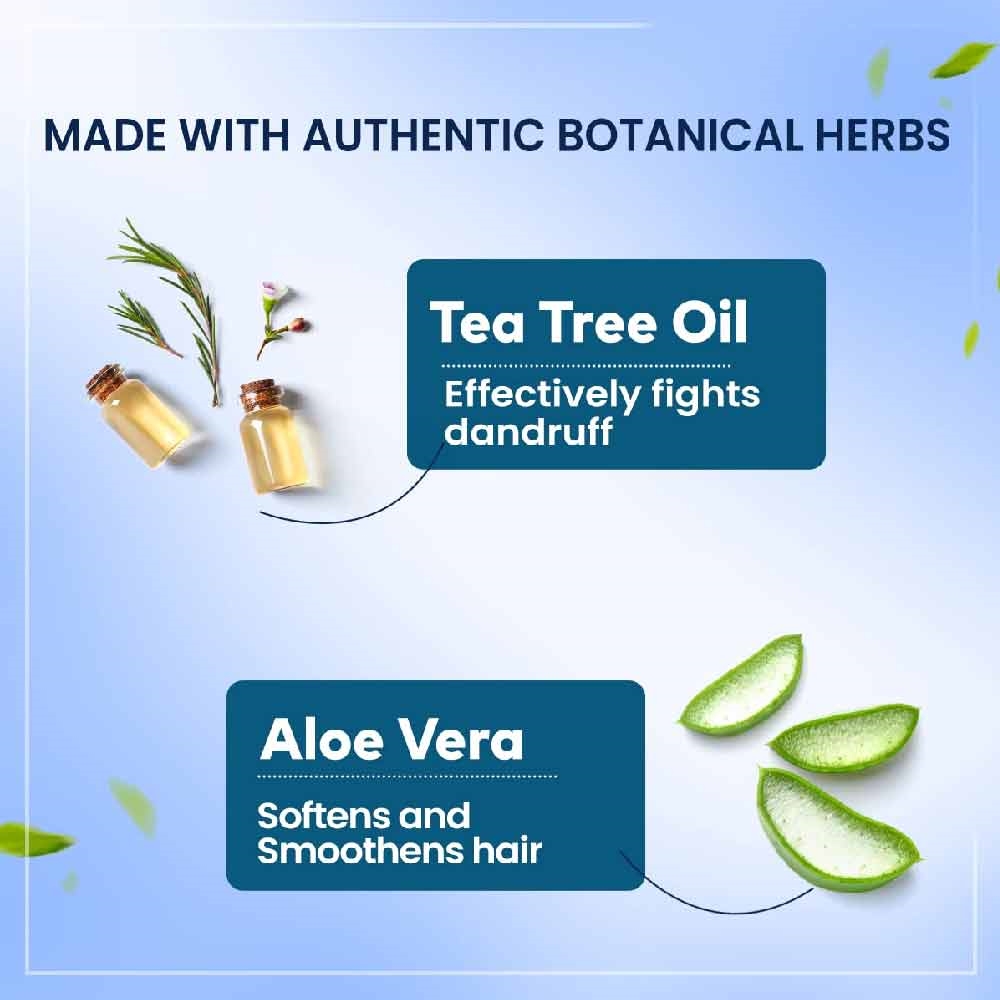 MADE WITH AUTHENTIC BOTANICAL HERBS

Tea Tree Oil

Effectively fights dandruff

Aloe Vera

Softens and Smoothens hair